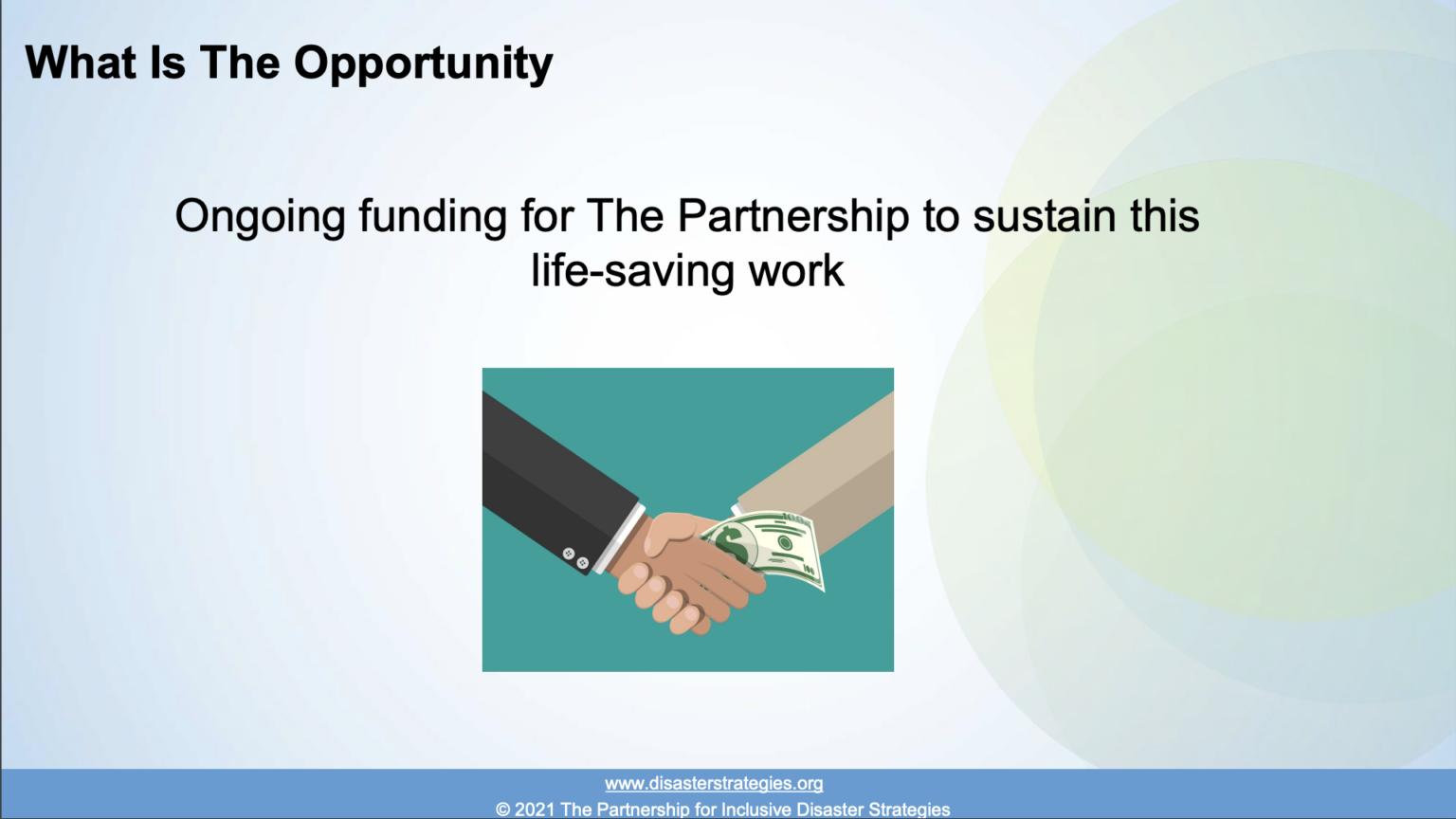 What Is The Opportunity

Ongoing funding for The Partnership to sustain this life-saving work

www.disasterstrategies.org
© 2021 The Partnership for Inclusive Disaster Strategies